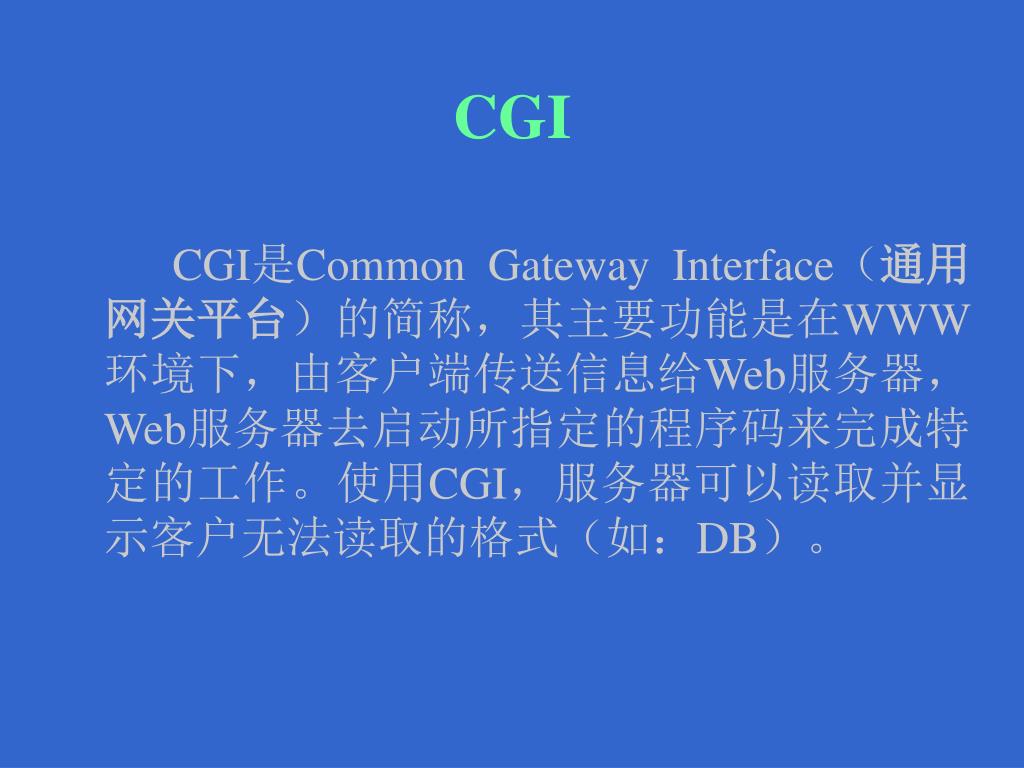 CGI

CGI是Common Gateway Interface（通用网关平台）的简称，其主要功能是在WWW环境下，由客户端传送信息给Web服务器，Web服务器去启动所指定的程序码来完成特定的工作。使用CGI，服务器可以读取并显示客户无法读取的格式（如：DB）。